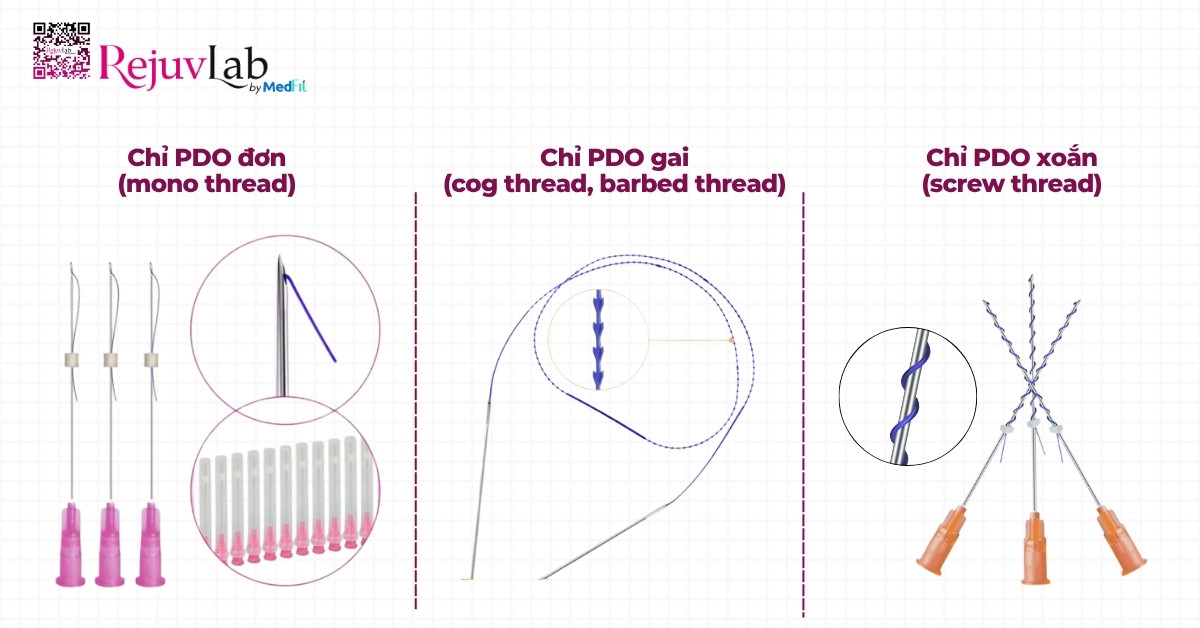 RejuvLab by MedFil

Chỉ PDO đơn
(mono thread)

Chỉ PDO gai
(cog thread, barbed thread)

Chỉ PDO xoắn
(screw thread)